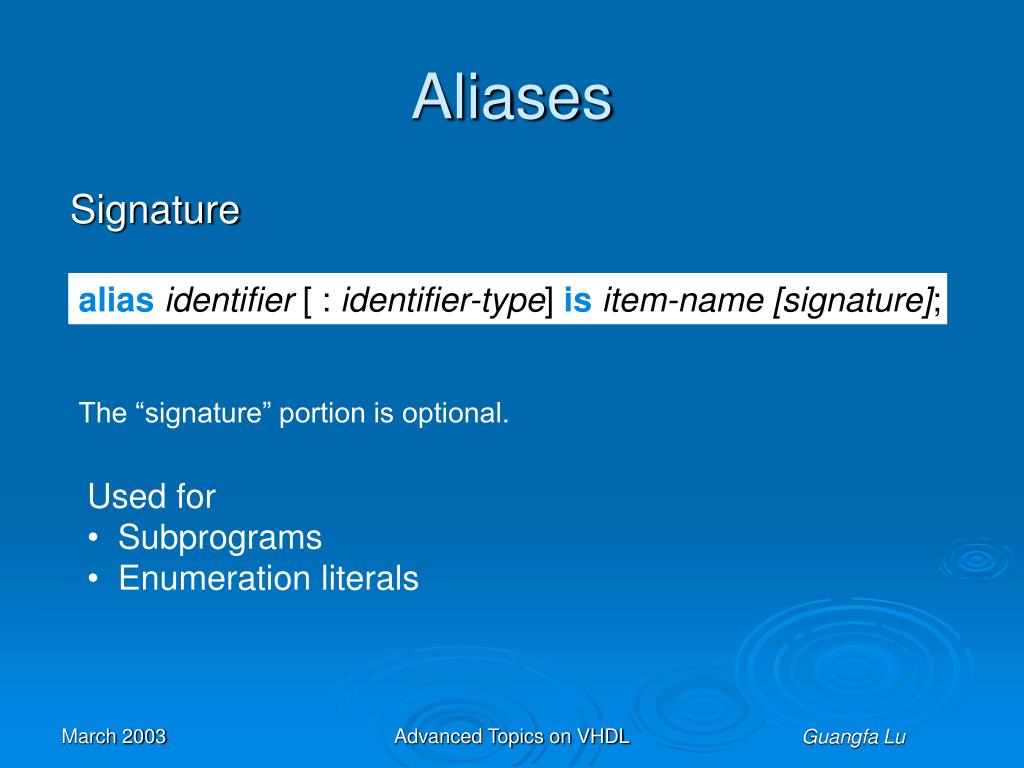 Aliases

Signature

alias identifier [ : identifier-type] is item-name [signature];

The “signature” portion is optional.

Used for
• Subprograms
• Enumeration literals

March 2003

Advanced Topics on VHDL

Guangfa Lu